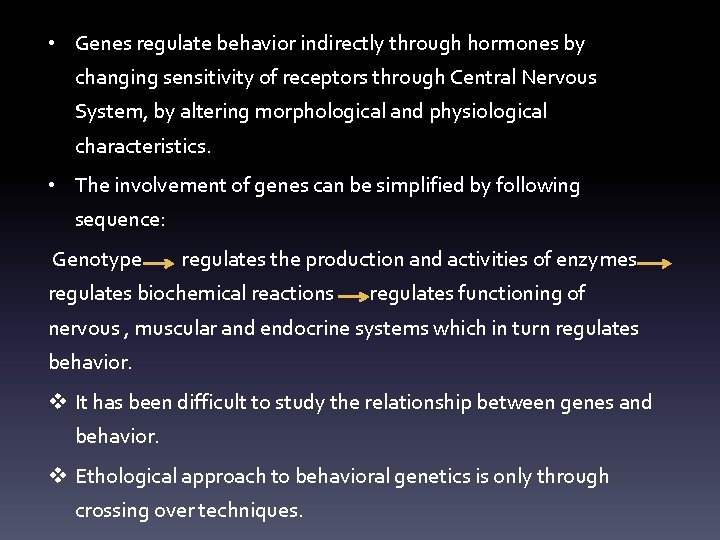 • Genes regulate behavior indirectly through hormones by changing sensitivity of receptors through Central Nervous System, by altering morphological and physiological characteristics.

• The involvement of genes can be simplified by following sequence:

Genotype → regulates the production and activities of enzymes → regulates biochemical reactions → regulates functioning of nervous , muscular and endocrine systems which in turn regulates behavior.

❖ It has been difficult to study the relationship between genes and behavior.

❖ Ethological approach to behavioral genetics is only through crossing over techniques.